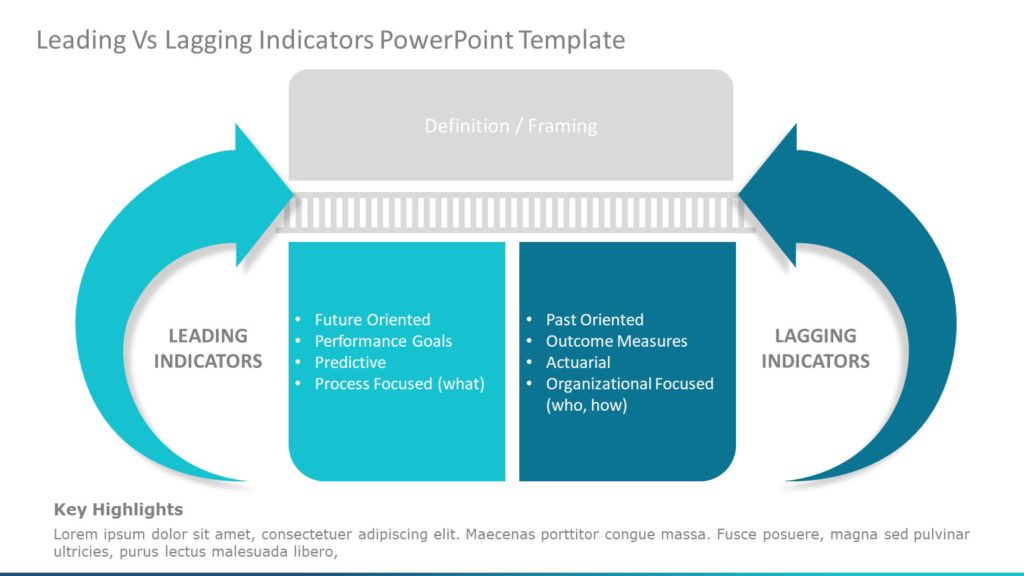 Leading Vs Lagging Indicators PowerPoint Template

Definition / Framing

LEADING
INDICATORS

• Future Oriented
• Performance Goals
• Predictive
• Process Focused (what)

• Past Oriented
• Outcome Measures
• Actuarial
• Organizational Focused (who, how)

LAGGING
INDICATORS

Key Highlights

Lorem ipsum dolor sit amet, consectetuer adipiscing elit. Maecenas porttitor congue massa. Fusce posuere, magna sed pulvinar ultricies, purus lectus malesuada libero,